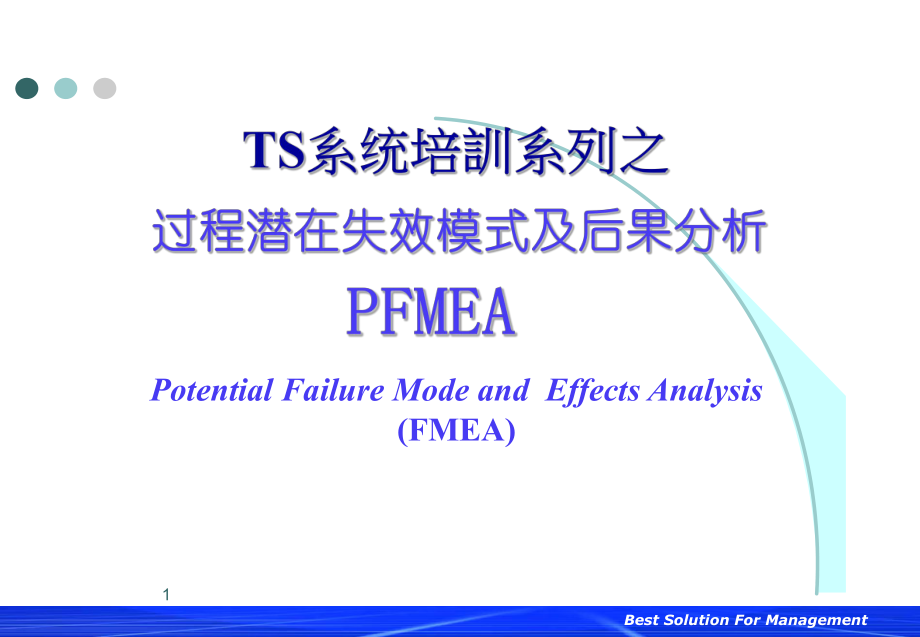 TS系统培訓系列之

过程潜在失效模式及后果分析

PFMEA

Potential Failure Mode and Effects Analysis

(FMEA)

1

Best Solution For Management